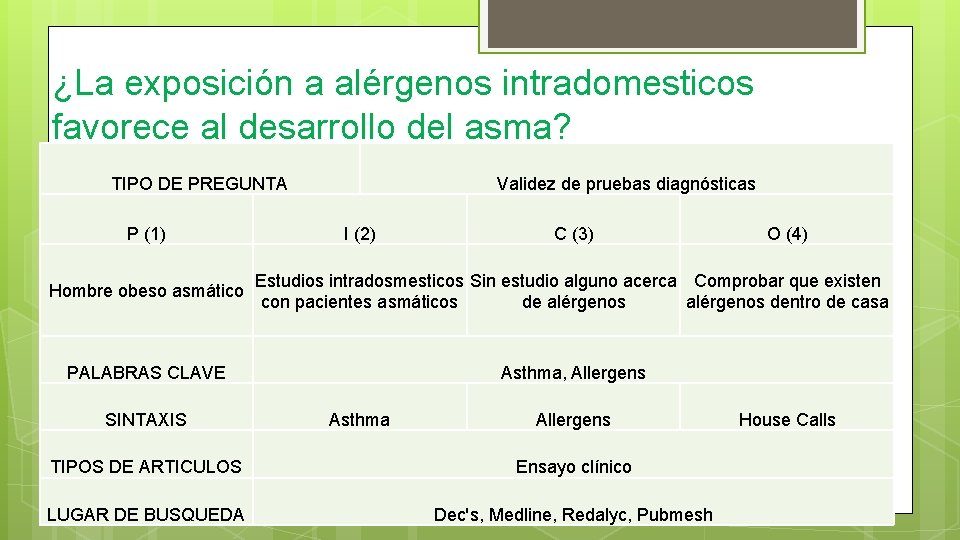 ¿La exposición a alérgenos intradomesticos favorece al desarrollo del asma?

| TIPO DE PREGUNTA | Validez de pruebas diagnósticas | | |
|---|---|---|---|
| P (1) | I (2) | C (3) | O (4) |
| Hombre obeso asmático | Estudios intradosmesticos con pacientes asmáticos | Sin estudio alguno acerca de alérgenos | Comprobar que existen alérgenos dentro de casa |
| PALABRAS CLAVE | Asthma, Allergens | | |
| SINTAXIS | Asthma | Allergens | House Calls |
| TIPOS DE ARTICULOS | Ensayo clínico | | |
| LUGAR DE BUSQUEDA | Dec's, Medline, Redalyc, Pubmesh | | |